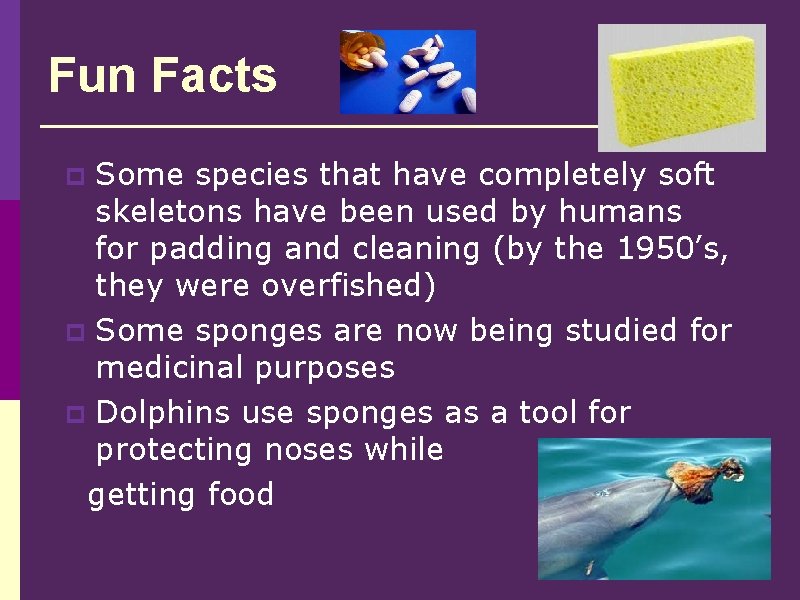 Fun Facts

Some species that have completely soft skeletons have been used by humans for padding and cleaning (by the 1950’s, they were overfished)

Some sponges are now being studied for medicinal purposes

Dolphins use sponges as a tool for protecting noses while

getting food